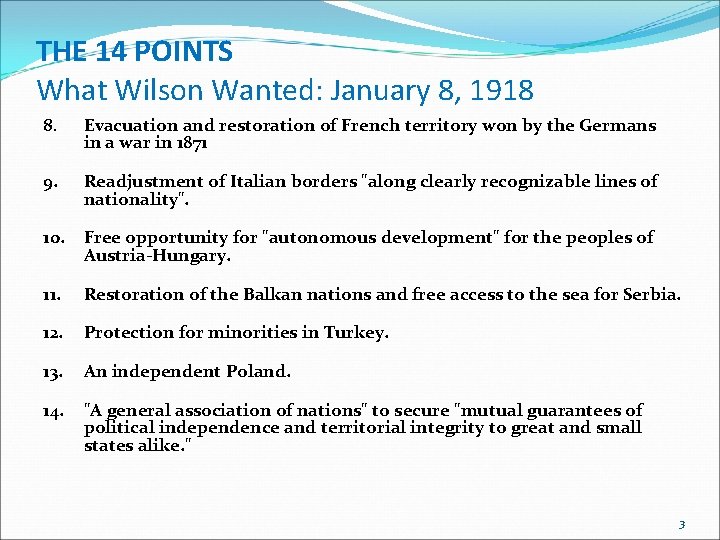 THE 14 POINTS
What Wilson Wanted: January 8, 1918

8. Evacuation and restoration of French territory won by the Germans in a war in 1871

9. Readjustment of Italian borders "along clearly recognizable lines of nationality".

10. Free opportunity for "autonomous development" for the peoples of Austria-Hungary.

11. Restoration of the Balkan nations and free access to the sea for Serbia.

12. Protection for minorities in Turkey.

13. An independent Poland.

14. "A general association of nations" to secure "mutual guarantees of political independence and territorial integrity to great and small states alike."

3